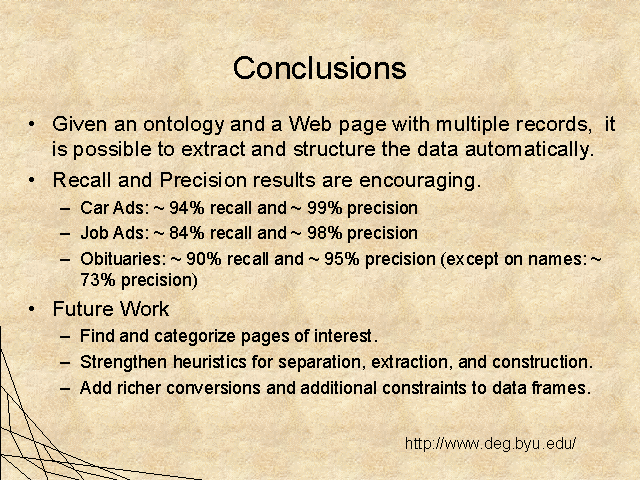 Conclusions

• Given an ontology and a Web page with multiple records, it is possible to extract and structure the data automatically.
• Recall and Precision results are encouraging.
– Car Ads: ~ 94% recall and ~ 99% precision
– Job Ads: ~ 84% recall and ~ 98% precision
– Obituaries: ~ 90% recall and ~ 95% precision (except on names: ~ 73% precision)
• Future Work
– Find and categorize pages of interest.
– Strengthen heuristics for separation, extraction, and construction.
– Add richer conversions and additional constraints to data frames.

http://www.deg.byu.edu/